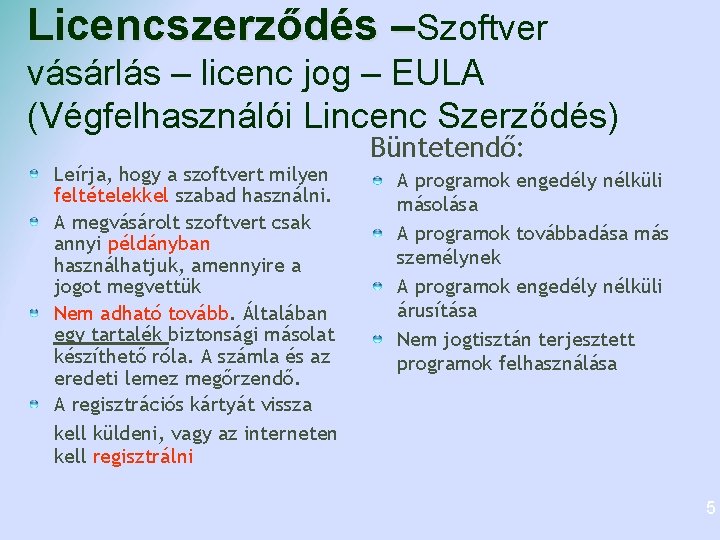 Licencszerződés –Szoftver vásárlás – licenc jog – EULA (Végfelhasználói Lincenc Szerződés)

Leírja, hogy a szoftvert milyen feltételekkel szabad használni.

A megvásárolt szoftvert csak annyi példányban használhatjuk, amennyire a jogot megvettük

Nem adható tovább. Általában egy tartalék biztonsági másolat készíthető róla. A számla és az eredeti lemez megőrzendő.

A regisztrációs kártyát vissza kell küldeni, vagy az interneten kell regisztrálni

Büntetendő:

A programok engedély nélküli másolása

A programok továbbadása más személynek

A programok engedély nélküli árusítása

Nem jogtisztán terjesztett programok felhasználása

5